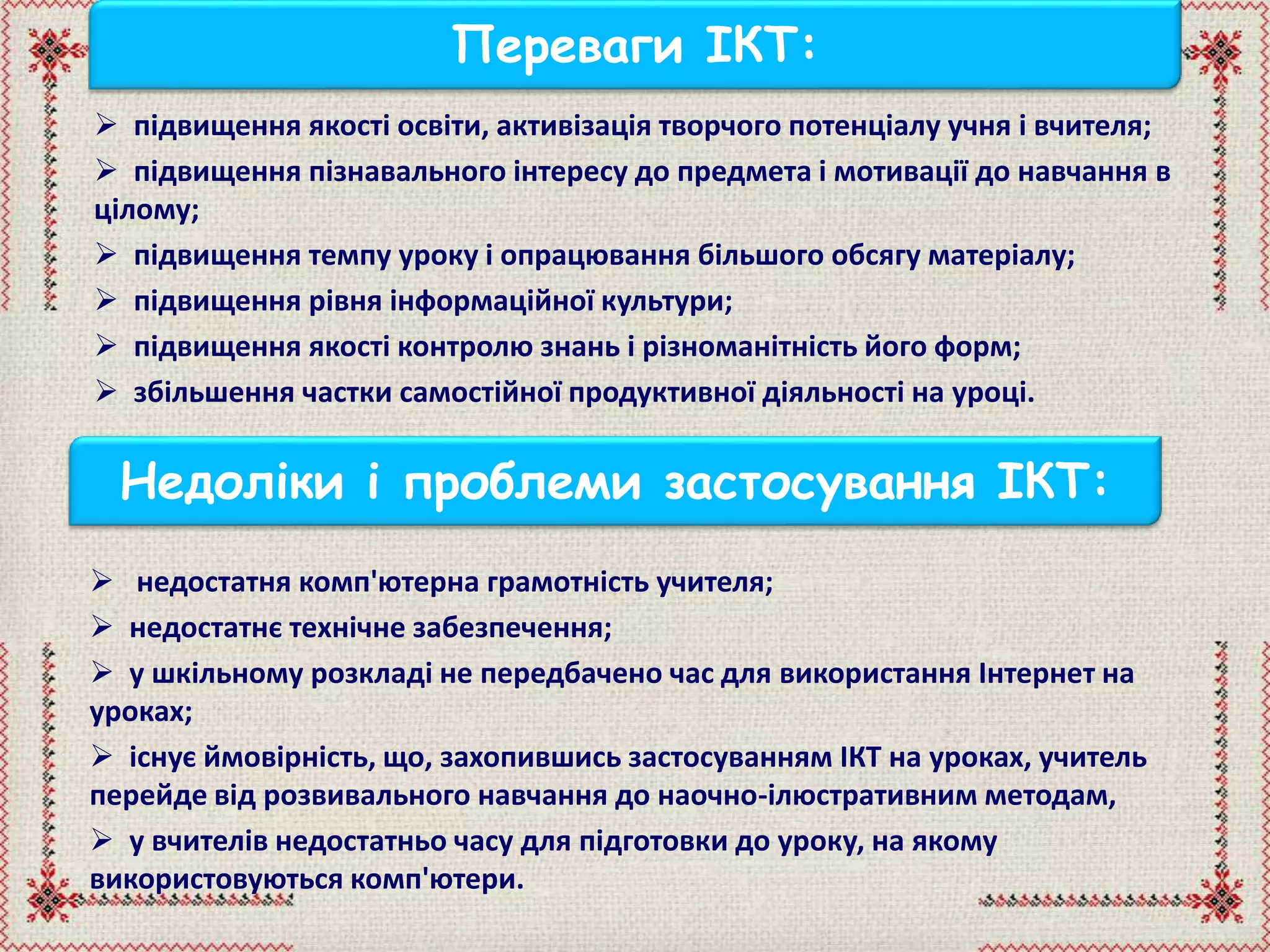 Переваги ІКТ:

➢ підвищення якості освіти, активізація творчого потенціалу учня і вчителя;

➢ підвищення пізнавального інтересу до предмета і мотивації до навчання в цілому;

➢ підвищення темпу уроку і опрацювання більшого обсягу матеріалу;

➢ підвищення рівня інформаційної культури;

➢ підвищення якості контролю знань і різноманітність його форм;

➢ збільшення частки самостійної продуктивної діяльності на уроці.

Недоліки і проблеми застосування ІКТ:

➢ недостатня комп'ютерна грамотність учителя;

➢ недостатнє технічне забезпечення;

➢ у шкільному розкладі не передбачено час для використання Інтернет на уроках;

➢ існує ймовірність, що, захопившись застосуванням ІКТ на уроках, учитель перейде від розвивального навчання до наочно-ілюстративним методам,

➢ у вчителів недостатньо часу для підготовки до уроку, на якому використовуються комп'ютери.